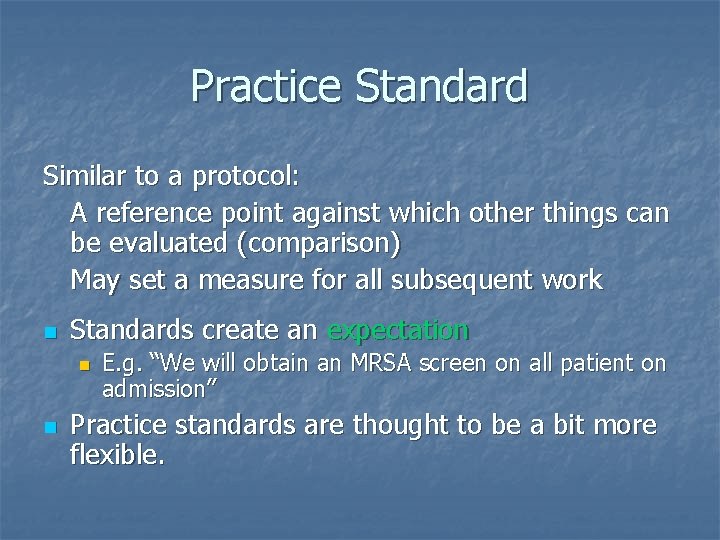 Practice Standard

Similar to a protocol:

A reference point against which other things can be evaluated (comparison)

May set a measure for all subsequent work

- Standards create an expectation
  - E.g. "We will obtain an MRSA screen on all patient on admission"
- Practice standards are thought to be a bit more flexible.